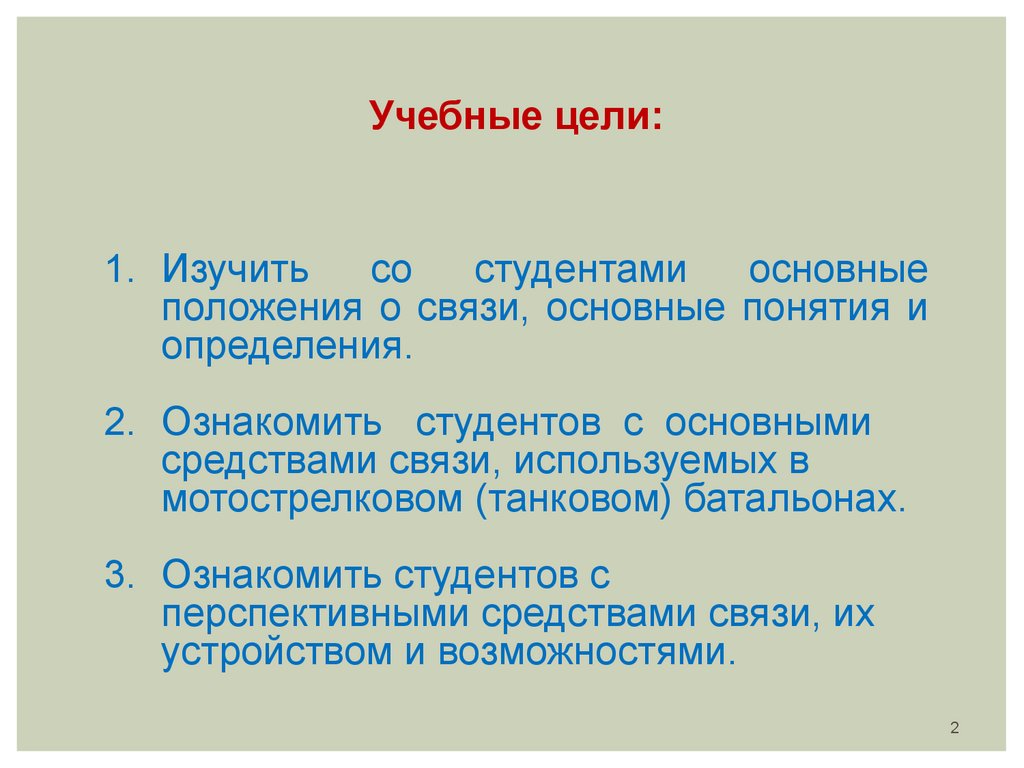 Учебные цели:

1. Изучить со студентами основные положения о связи, основные понятия и определения.

2. Ознакомить студентов с основными средствами связи, используемых в мотострелковом (танковом) батальонах.

3. Ознакомить студентов с перспективными средствами связи, их устройством и возможностями.

2